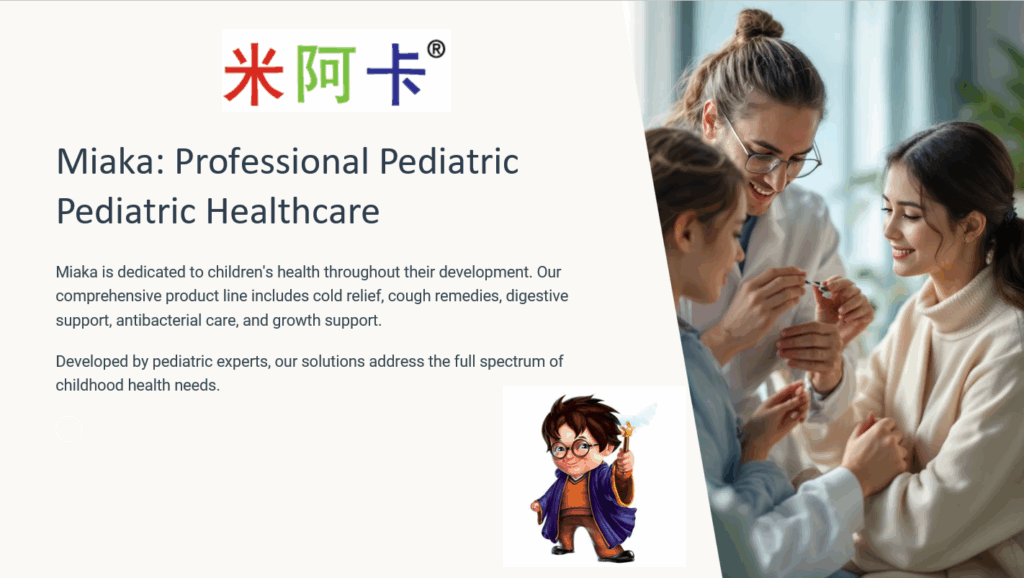 米阿卡®

Miaka: Professional Pediatric Pediatric Healthcare

Miaka is dedicated to children's health throughout their development. Our comprehensive product line includes cold relief, cough remedies, digestive support, antibacterial care, and growth support.

Developed by pediatric experts, our solutions address the full spectrum of childhood health needs.